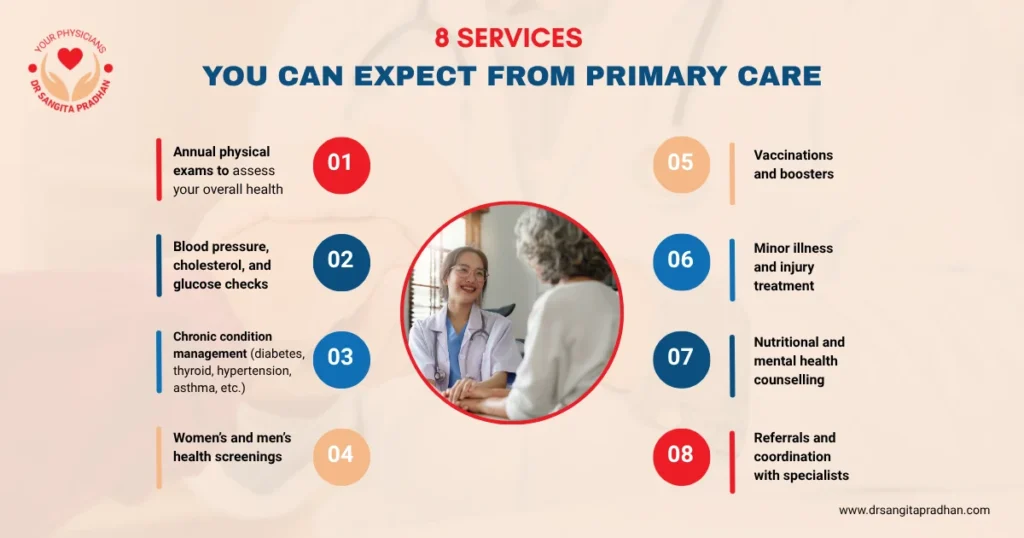 YOUR PHYSICIANS
DR SANGITA PRADHAN

8 SERVICES
YOU CAN EXPECT FROM PRIMARY CARE

Annual physical exams to assess your overall health
01

Blood pressure, cholesterol, and glucose checks
02

Chronic condition management (diabetes, thyroid, hypertension, asthma, etc.)
03

Women's and men's health screenings
04

05
Vaccinations and boosters

06
Minor illness and injury treatment

07
Nutritional and mental health counselling

08
Referrals and coordination with specialists

www.drsangitapradhan.com